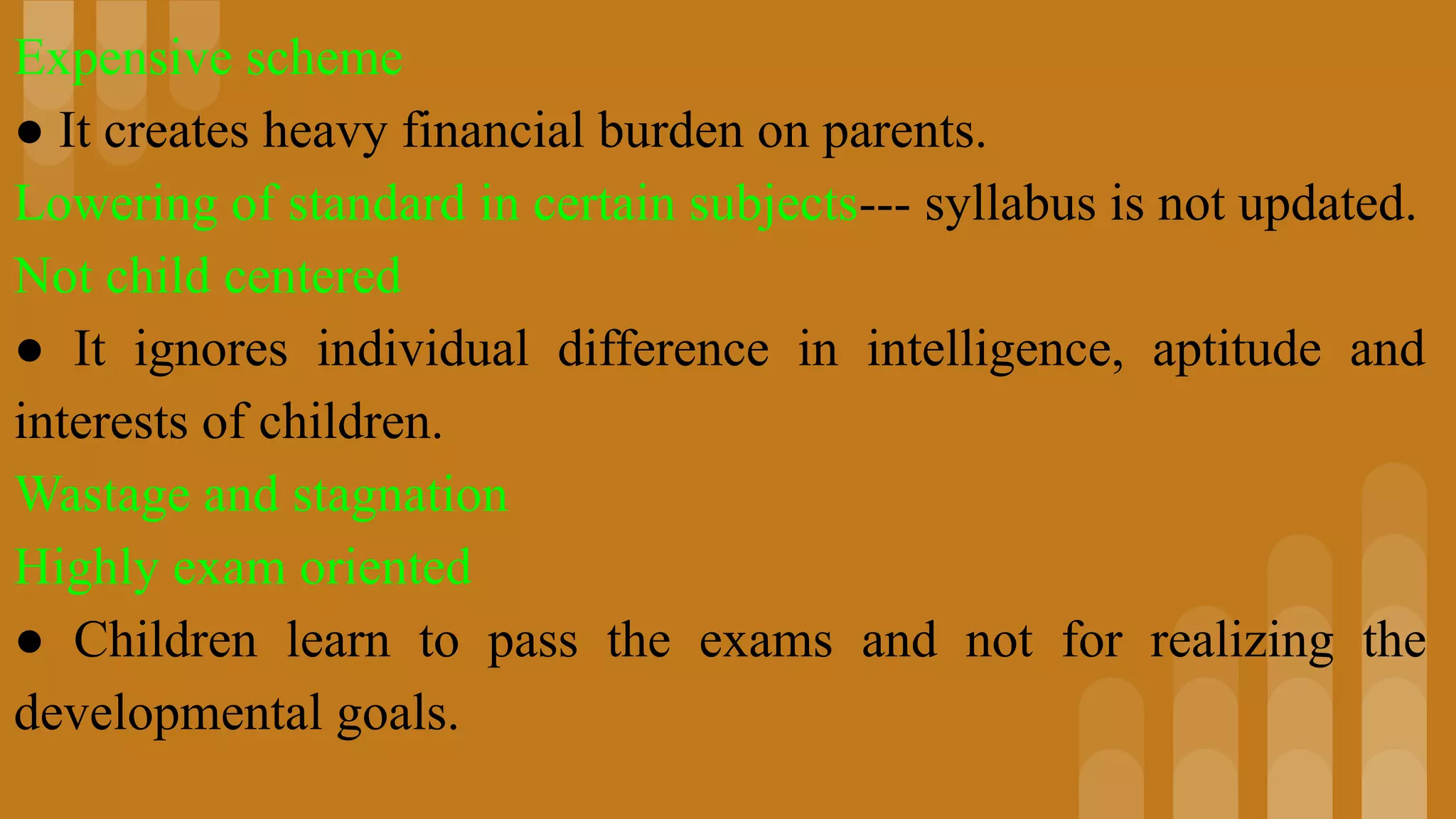 Expensive scheme

● It creates heavy financial burden on parents.

Lowering of standard in certain subjects--- syllabus is not updated.

Not child centered

● It ignores individual difference in intelligence, aptitude and interests of children.

Wastage and stagnation

Highly exam oriented

● Children learn to pass the exams and not for realizing the developmental goals.